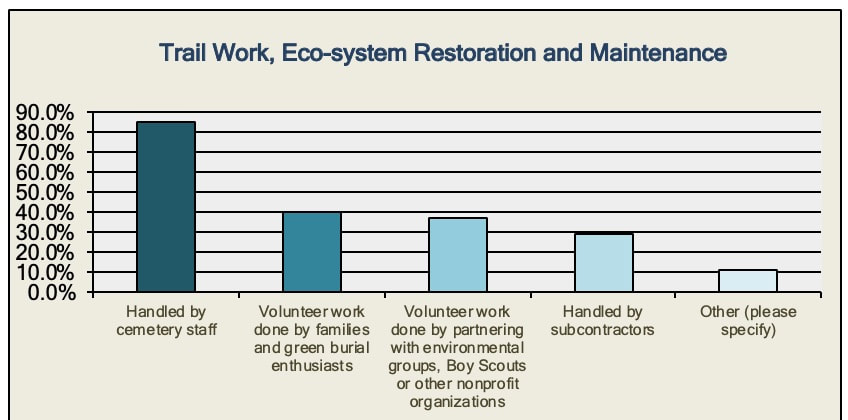 Trail Work, Eco-system Restoration and Maintenance

90.0%
80.0%
70.0%
60.0%
50.0%
40.0%
30.0%
20.0%
10.0%
0.0%

Handled by cemetery staff

Volunteer work done by families and green burial enthusiasts

Volunteer work done by partnering with environmental groups, Boy Scouts or other nonprofit organizations

Handled by subcontractors

Other (please specify)